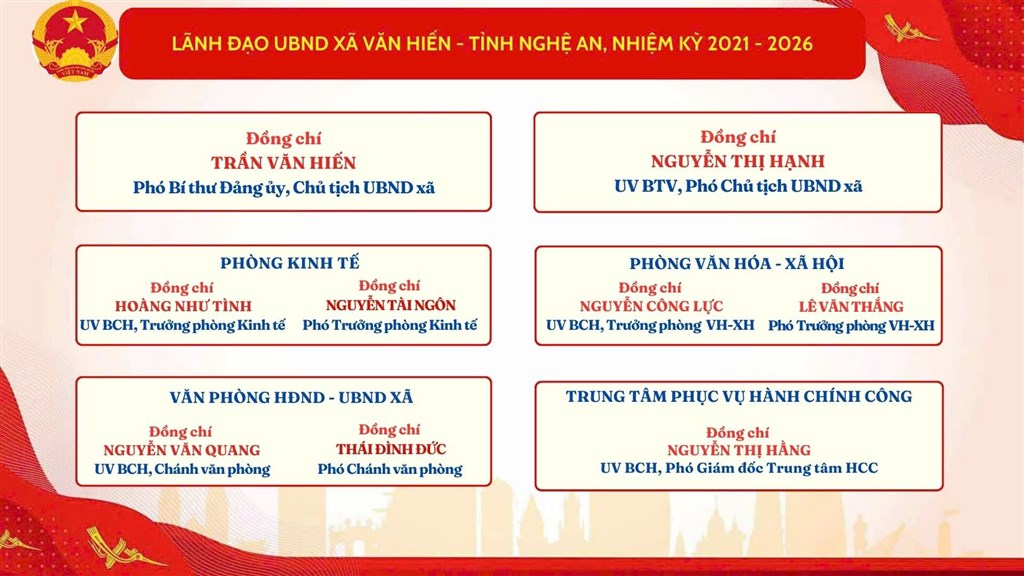 VIỆT NAM

LÃNH ĐẠO UBND XÃ VĂN HIẾN - TỈNH NGHỆ AN, NHIỆM KỲ 2021 - 2026

Đồng chí
TRẦN VĂN HIẾN
Phó Bí thư Đảng ủy, Chủ tịch UBND xã

Đồng chí
NGUYỄN THỊ HẠNH
UV BTV, Phó Chủ tịch UBND xã

PHÒNG KINH TẾ

Đồng chí
HOÀNG NHƯ TÌNH
UV BCH, Trưởng phòng Kinh tế

Đồng chí
NGUYỄN TÀI NGÔN
Phó Trưởng phòng Kinh tế

PHÒNG VĂN HÓA - XÃ HỘI

Đồng chí
NGUYỄN CÔNG LỰC
UV BCH, Trưởng phòng VH-XH

Đồng chí
LÊ VĂN THẮNG
Phó Trưởng phòng VH-XH

VĂN PHÒNG HĐND - UBND XÃ

Đồng chí
NGUYỄN VĂN QUANG
UV BCH, Chánh văn phòng

Đồng chí
THÁI ĐÌNH ĐỨC
Phó Chánh văn phòng

TRUNG TÂM PHỤC VỤ HÀNH CHÍNH CÔNG

Đồng chí
NGUYỄN THỊ HẰNG
UV BCH, Phó Giám đốc Trung tâm HCC